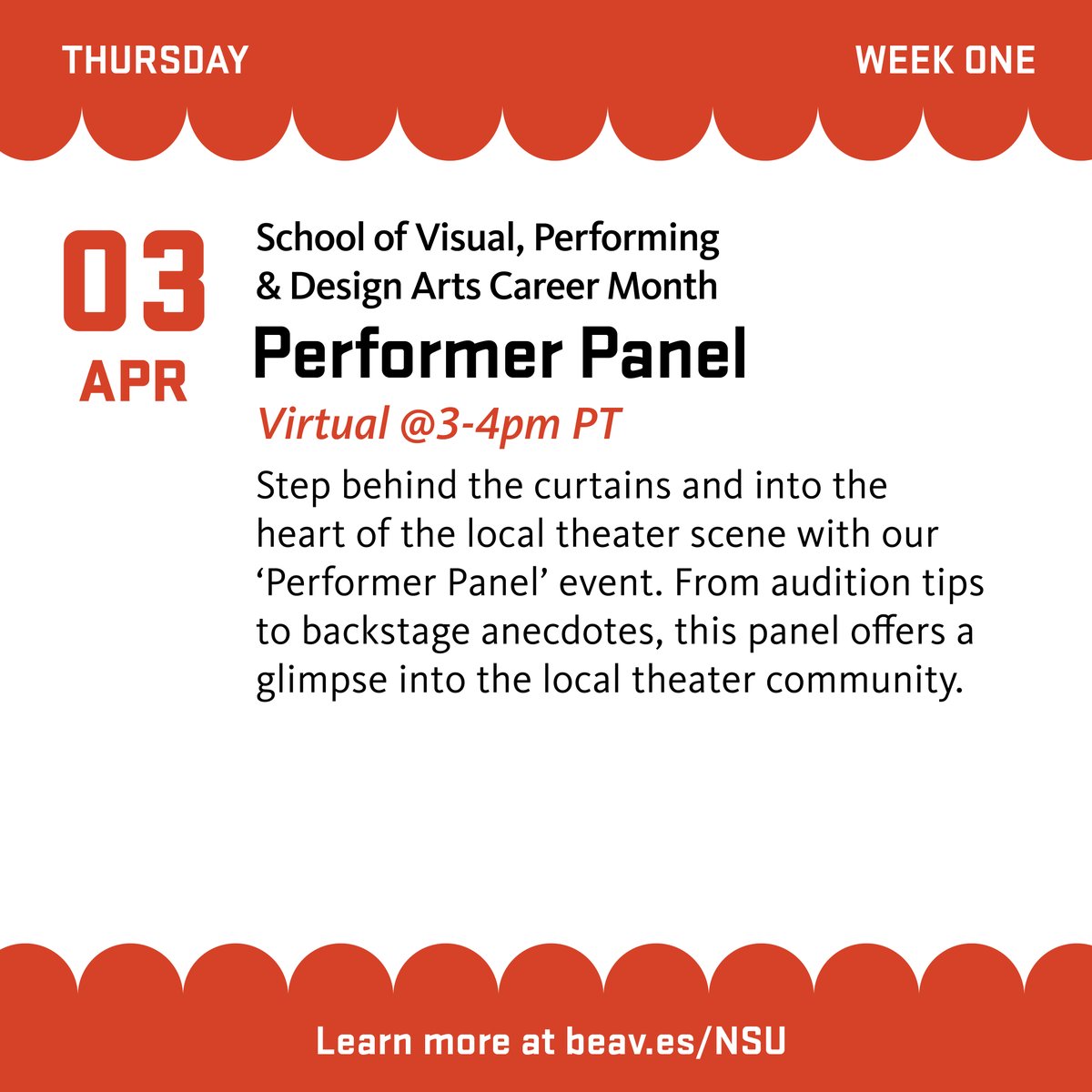 THURSDAY

WEEK ONE

03
APR

School of Visual, Performing & Design Arts Career Month

Performer Panel

Virtual @3-4pm PT

Step behind the curtains and into the heart of the local theater scene with our ‘Performer Panel’ event. From audition tips to backstage anecdotes, this panel offers a glimpse into the local theater community.

Learn more at beav.es/NSU